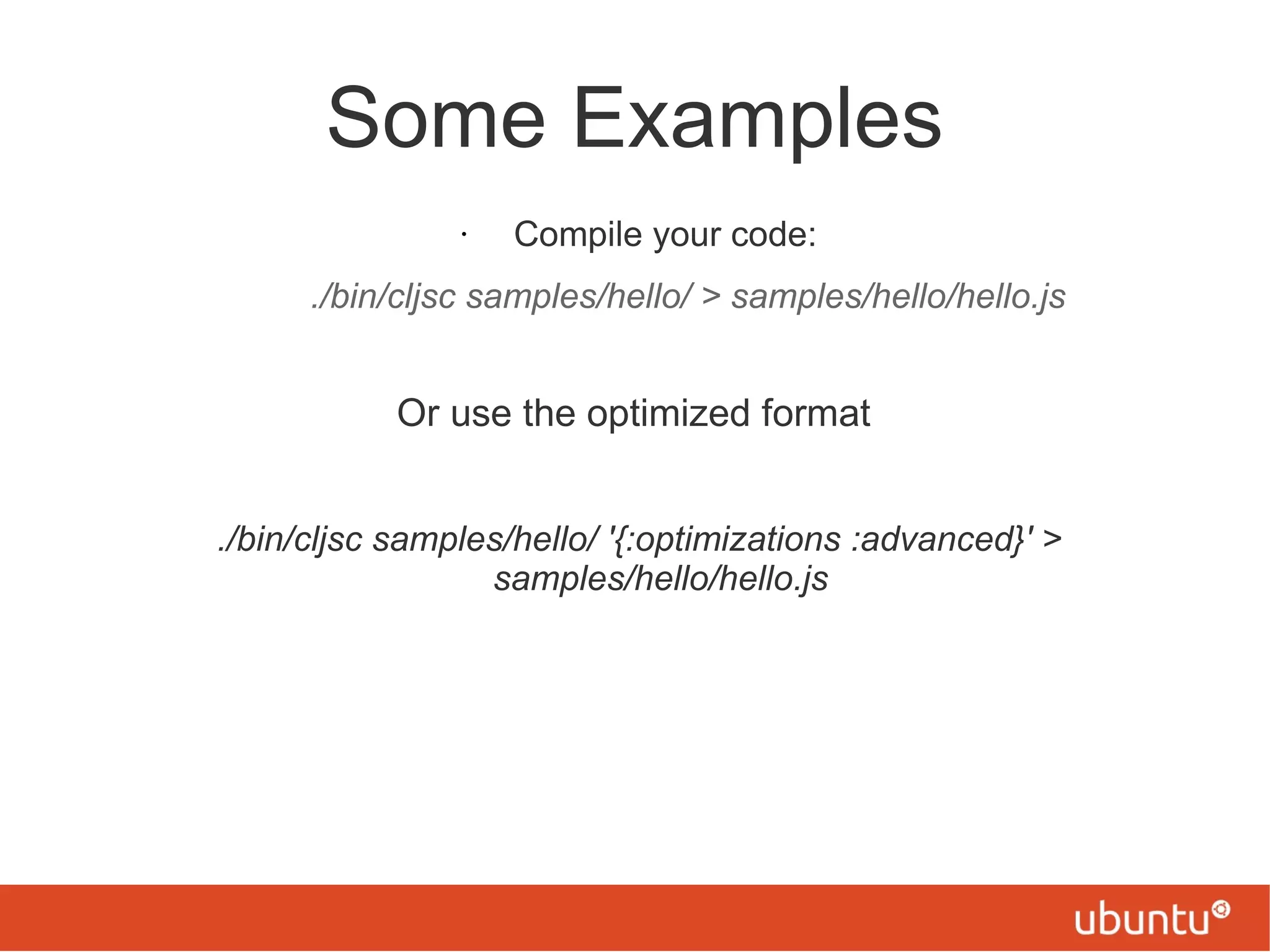 Some Examples

· Compile your code:

./bin/cljsc samples/hello/ > samples/hello/hello.js

Or use the optimized format

./bin/cljsc samples/hello/ '{:optimizations :advanced}' > samples/hello/hello.js

ubuntu